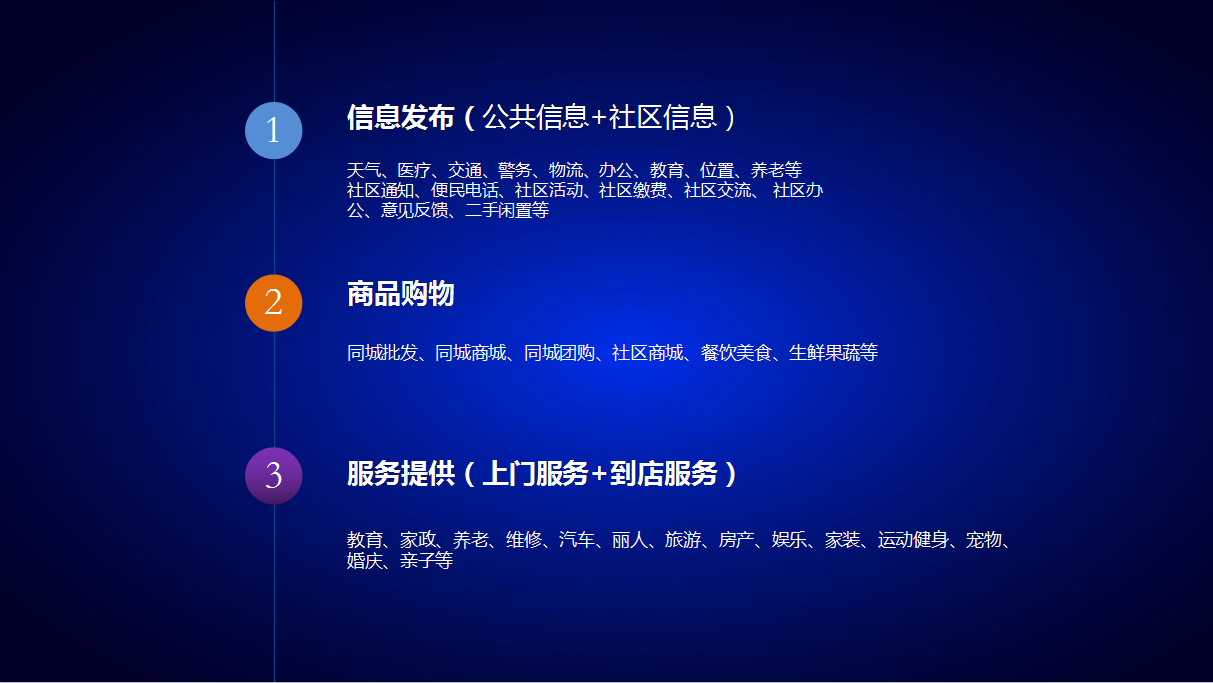 1

信息发布（公共信息+社区信息）

天气、医疗、交通、警务、物流、办公、教育、位置、养老等
社区通知、便民电话、社区活动、社区缴费、社区交流、 社区办公、意见反馈、二手闲置等

2

商品购物

同城批发、同城商城、同城团购、社区商城、餐饮美食、生鲜果蔬等

3

服务提供（上门服务+到店服务）

教育、家政、养老、维修、汽车、丽人、旅游、房产、娱乐、家装、运动健身、宠物、婚庆、亲子等